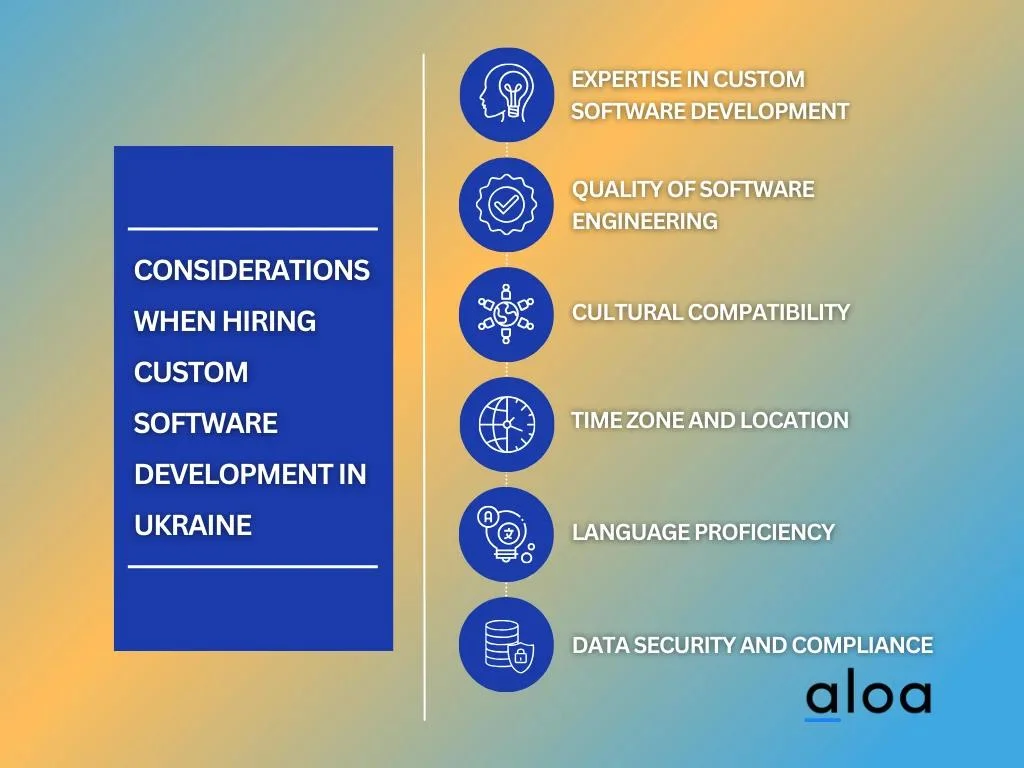 CONSIDERATIONS WHEN HIRING CUSTOM SOFTWARE DEVELOPMENT IN UKRAINE

EXPERTISE IN CUSTOM SOFTWARE DEVELOPMENT

QUALITY OF SOFTWARE ENGINEERING

CULTURAL COMPATIBILITY

TIME ZONE AND LOCATION

LANGUAGE PROFICIENCY

DATA SECURITY AND COMPLIANCE

aloa